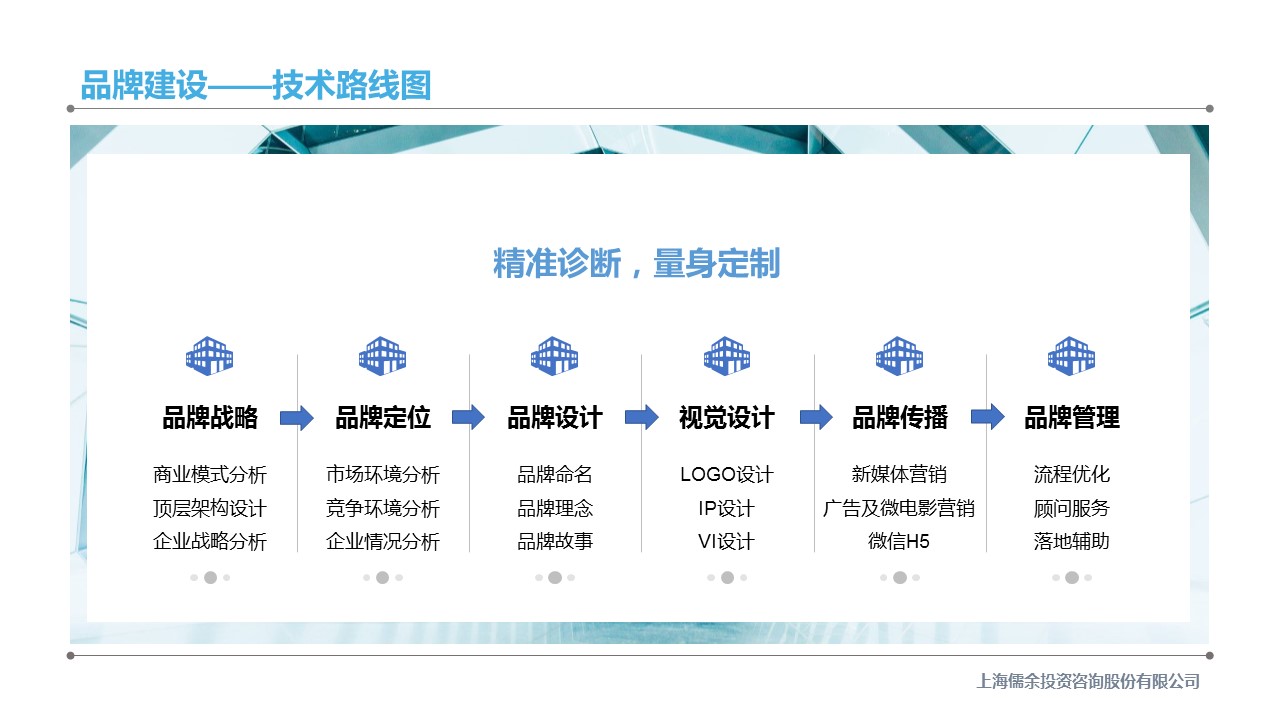 品牌建设——技术路线图

精准诊断，量身定制

品牌战略
商业模式分析
顶层架构设计
企业战略分析

品牌定位
市场环境分析
竞争环境分析
企业情况分析

品牌设计
品牌命名
品牌理念
品牌故事

视觉设计
LOGO设计
IP设计
VI设计

品牌传播
新媒体营销
广告及微电影营销
微信H5

品牌管理
流程优化
顾问服务
落地辅助

上海儒余投资咨询股份有限公司